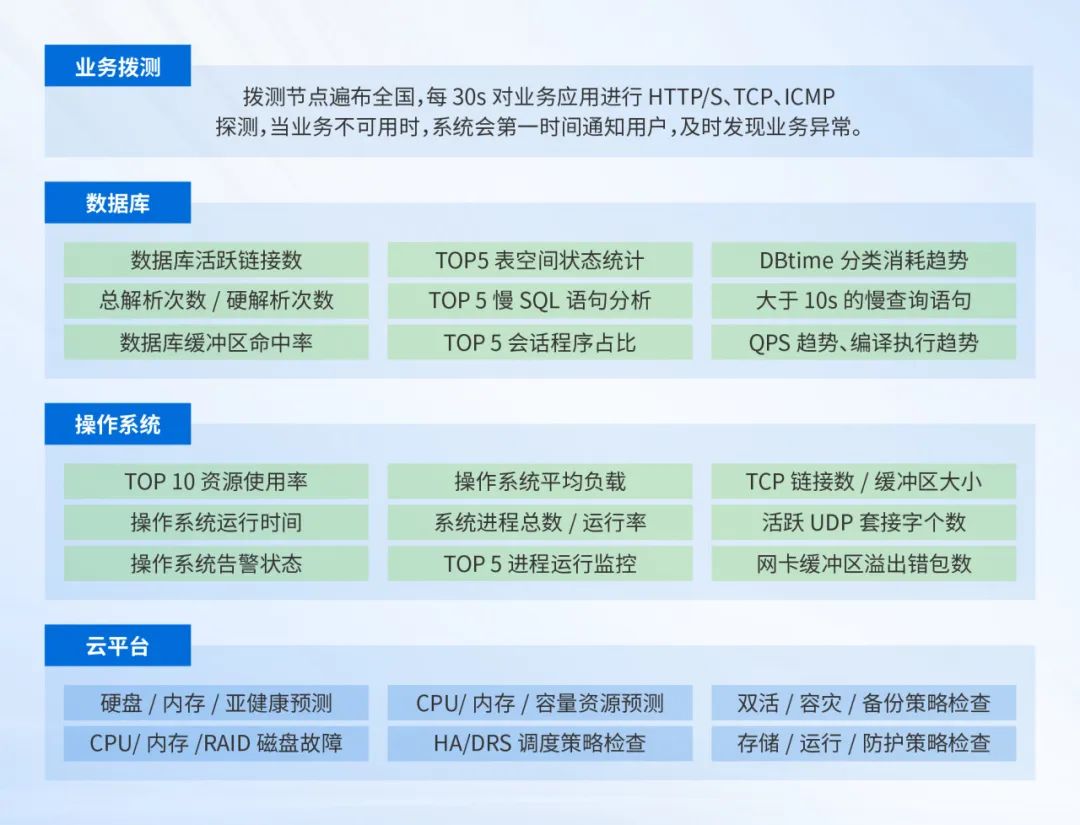 业务拨测

拨测节点遍布全国，每 30s 对业务应用进行 HTTP/S、TCP、ICMP 探测，当业务不可用时，系统会第一时间通知用户，及时发现业务异常。

数据库

| 数据库活跃链接数 | TOP5 表空间状态统计 | DBtime 分类消耗趋势 |
|---|---|---|
| 总解析次数 / 硬解析次数 | TOP 5 慢 SQL 语句分析 | 大于 10s 的慢查询语句 |
| 数据库缓冲区命中率 | TOP 5 会话程序占比 | QPS 趋势、编译执行趋势 |

操作系统

| TOP 10 资源使用率 | 操作系统平均负载 | TCP 链接数 / 缓冲区大小 |
|---|---|---|
| 操作系统运行时间 | 系统进程总数 / 运行率 | 活跃 UDP 套接字个数 |
| 操作系统告警状态 | TOP 5 进程运行监控 | 网卡缓冲区溢出错包数 |

云平台

| 硬盘 / 内存 / 亚健康预测 | CPU/ 内存 / 容量资源预测 | 双活 / 容灾 / 备份策略检查 |
|---|---|---|
| CPU/ 内存 /RAID 磁盘故障 | HA/DRS 调度策略检查 | 存储 / 运行 / 防护策略检查 |